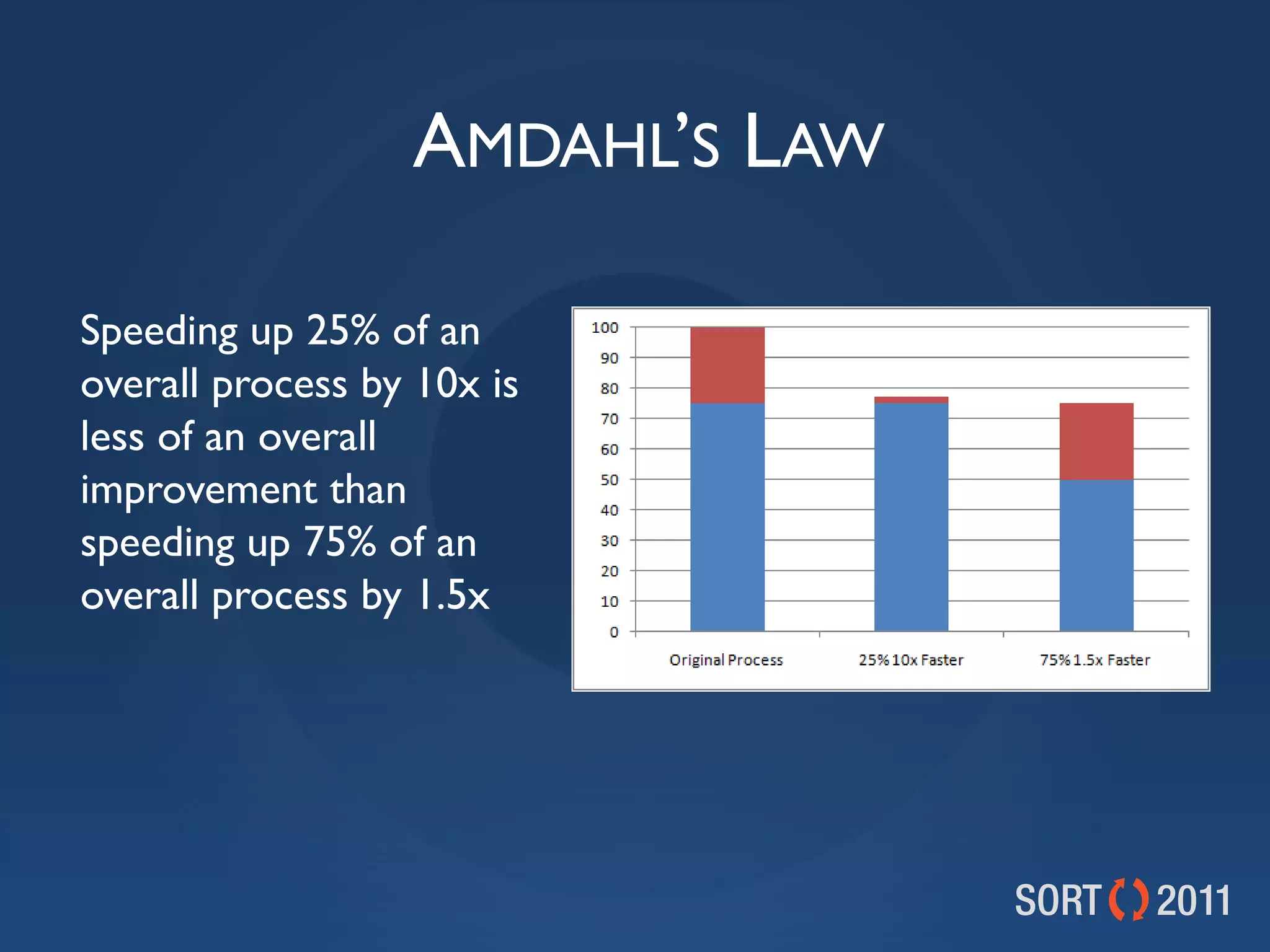 AMDAHL'S LAW

Speeding up 25% of an overall process by 10x is less of an overall improvement than speeding up 75% of an overall process by 1.5x

100
90
80
70
60
50
40
30
20
10
0

Original Process
25% 10x Faster
75% 1.5x Faster

SORT 2011